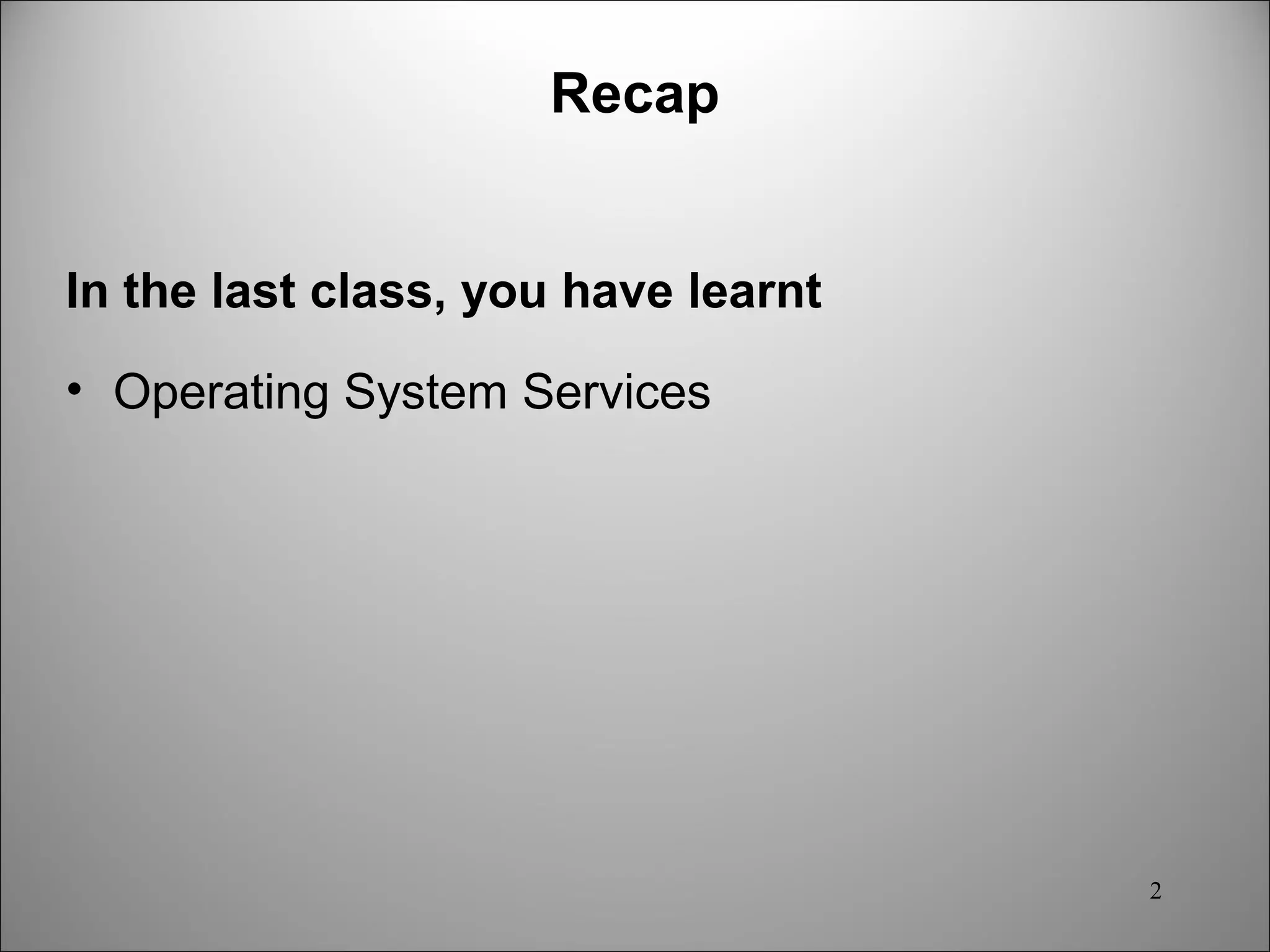 Recap

In the last class, you have learnt

• Operating System Services

2